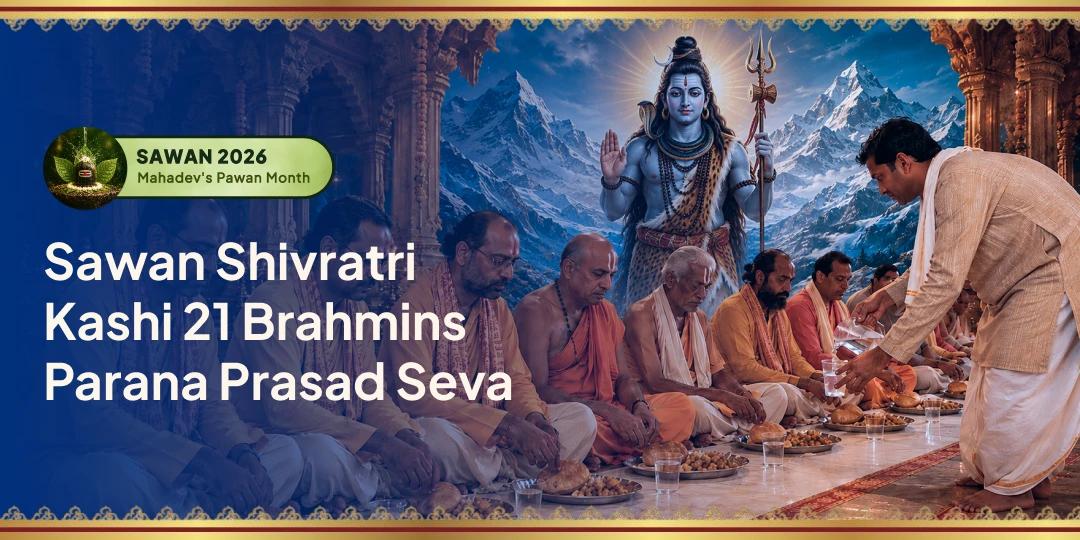 SAWAN 2026
Mahadev's Pawan Month

Sawan Shivratri
Kashi 21 Brahmins
Parana Prasad Seva